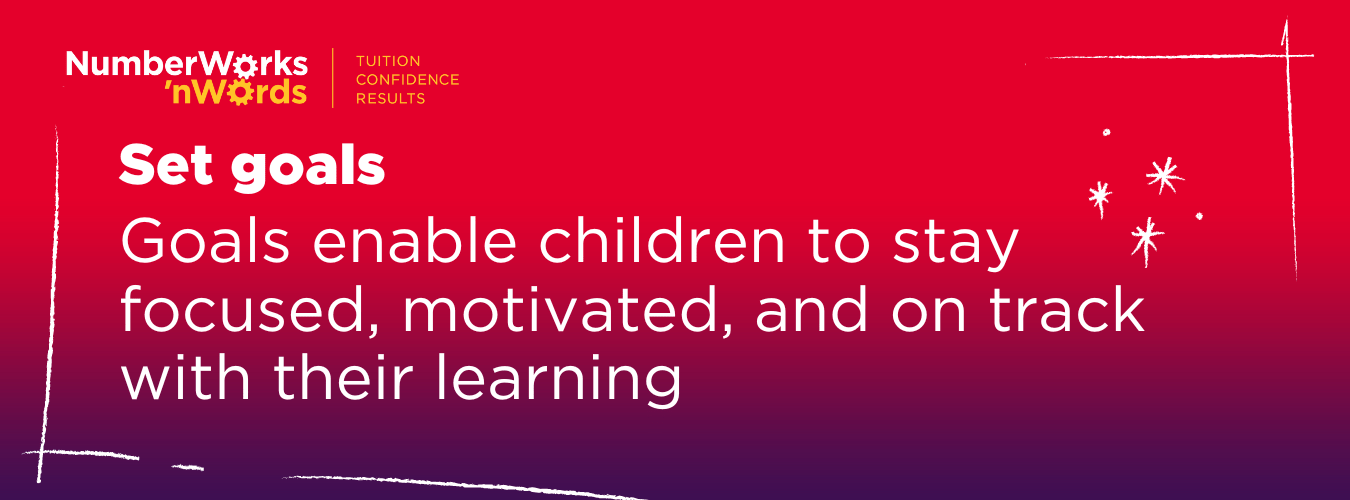 NumberWorks 'nWords

TUITION
CONFIDENCE
RESULTS

Set goals

Goals enable children to stay focused, motivated, and on track with their learning